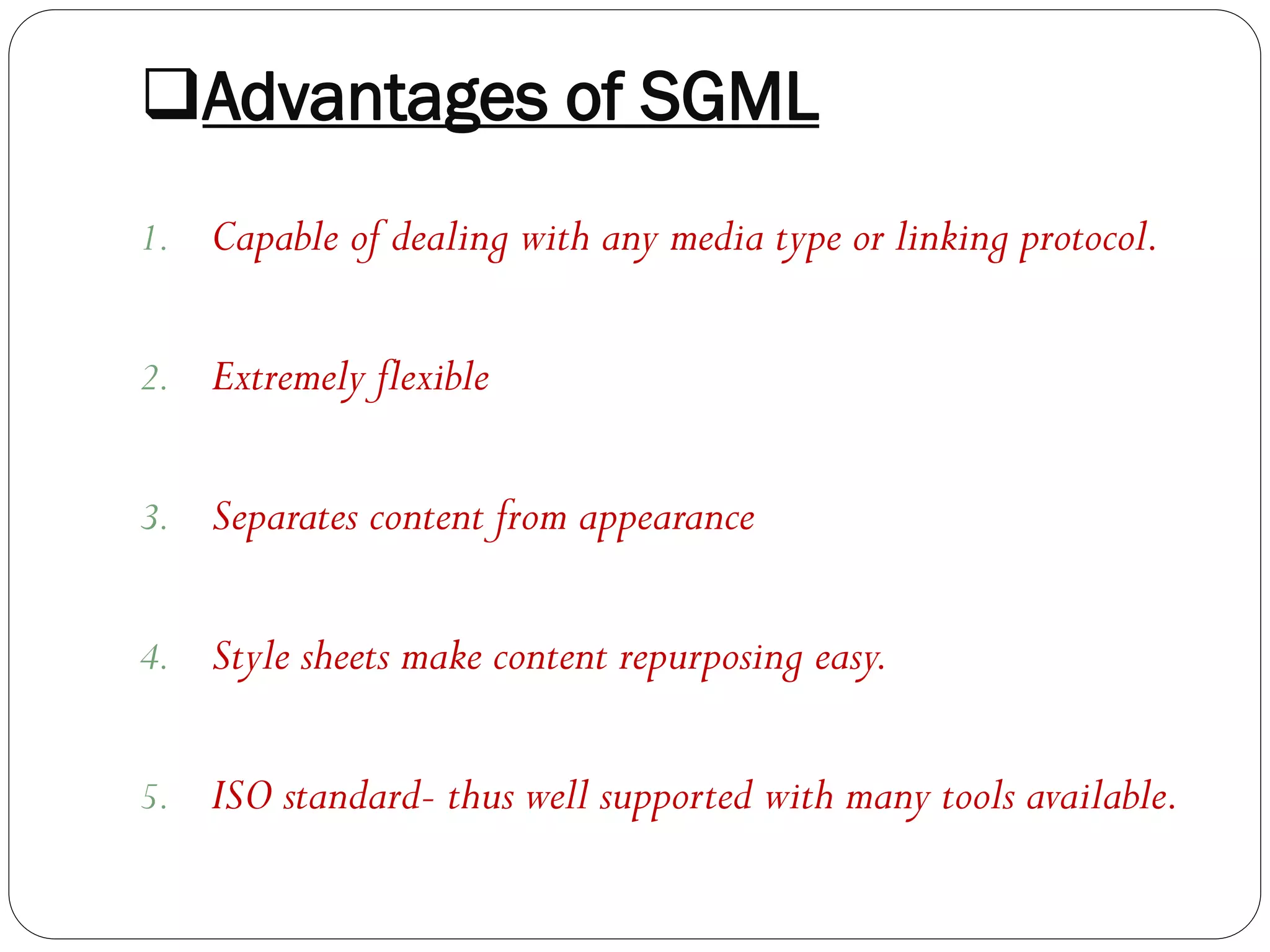 ❑Advantages of SGML

1. Capable of dealing with any media type or linking protocol.

2. Extremely flexible

3. Separates content from appearance

4. Style sheets make content repurposing easy.

5. ISO standard- thus well supported with many tools available.